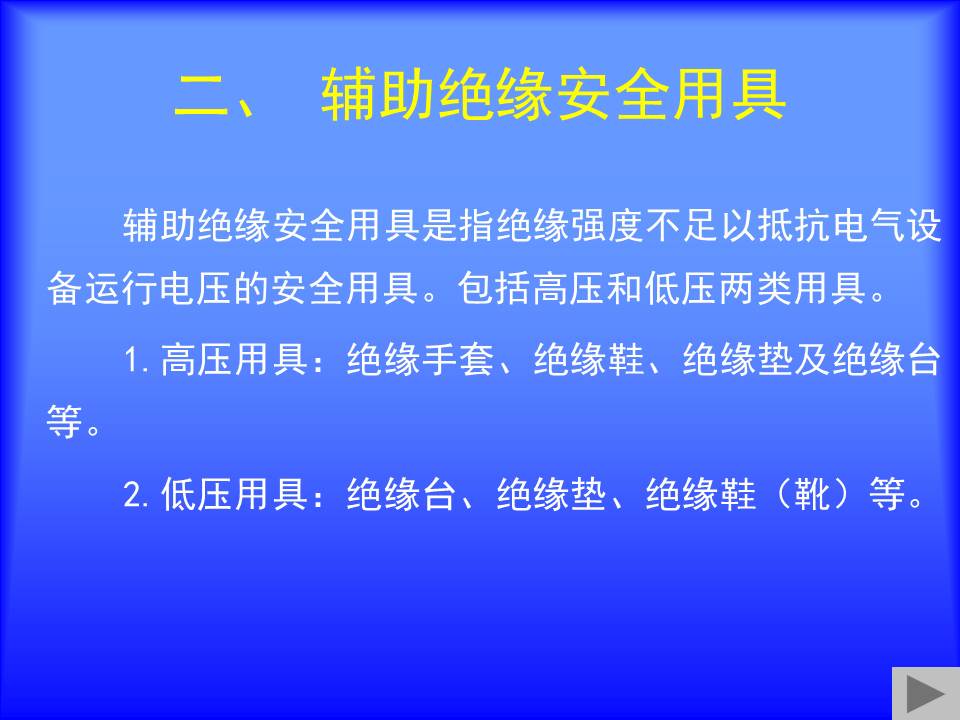 二、 辅助绝缘安全用具

辅助绝缘安全用具是指绝缘强度不足以抵抗电气设备运行电压的安全用具。包括高压和低压两类用具。

1. 高压用具：绝缘手套、绝缘鞋、绝缘垫及绝缘台等。

2. 低压用具：绝缘台、绝缘垫、绝缘鞋（靴）等。